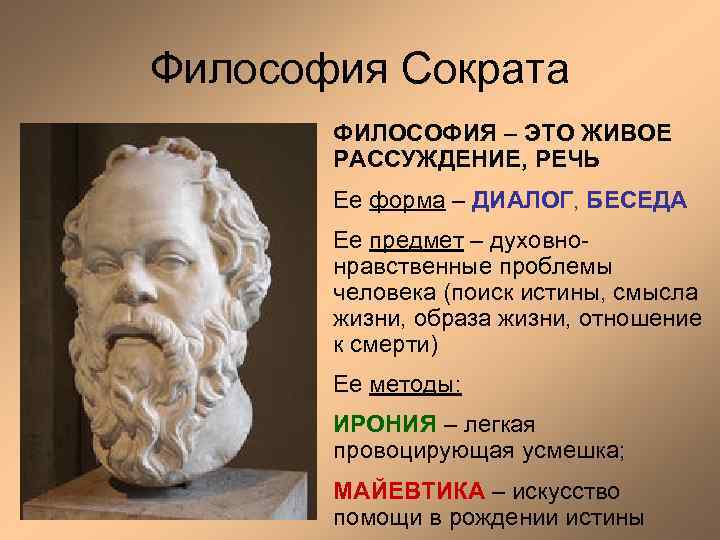 Философия Сократа

ФИЛОСОФИЯ – ЭТО ЖИВОЕ РАССУЖДЕНИЕ, РЕЧЬ

Ее форма – ДИАЛОГ, БЕСЕДА

Ее предмет – духовно-нравственные проблемы человека (поиск истины, смысла жизни, образа жизни, отношение к смерти)

Ее методы:

ИРОНИЯ – легкая провоцирующая усмешка;

МАЙЕВТИКА – искусство помощи в рождении истины